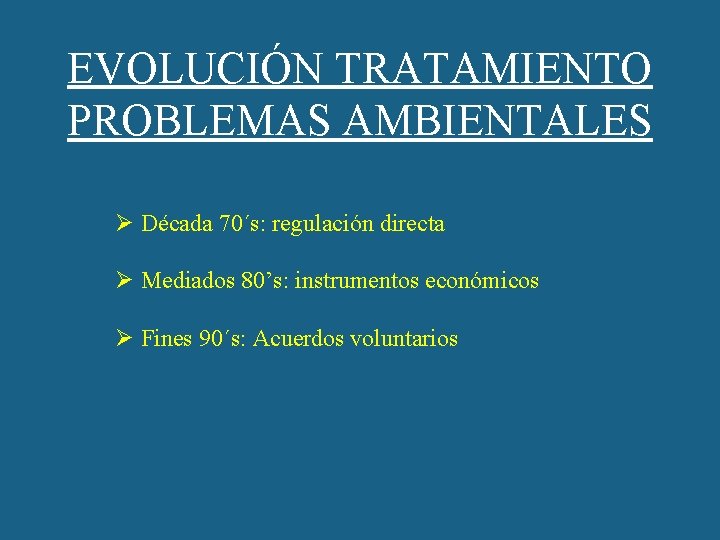 EVOLUCIÓN TRATAMIENTO PROBLEMAS AMBIENTALES

➢ Década 70´s: regulación directa

➢ Mediados 80’s: instrumentos económicos

➢ Fines 90´s: Acuerdos voluntarios